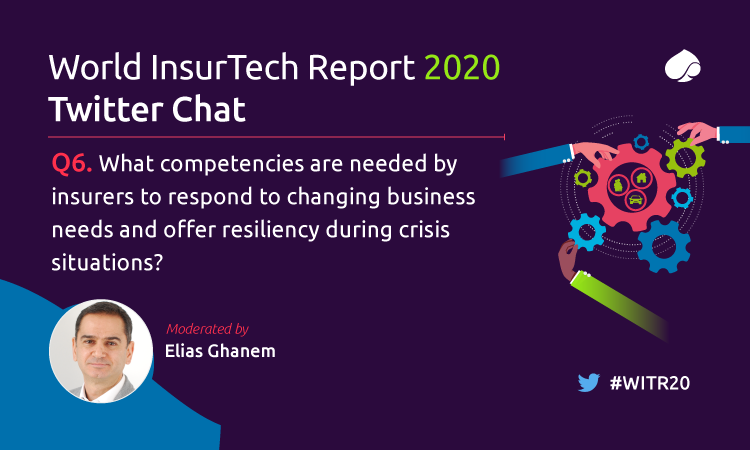 World InsurTech Report 2020
Twitter Chat

Q6. What competencies are needed by insurers to respond to changing business needs and offer resiliency during crisis situations?

Moderated by
Elias Ghanem

#WITR20